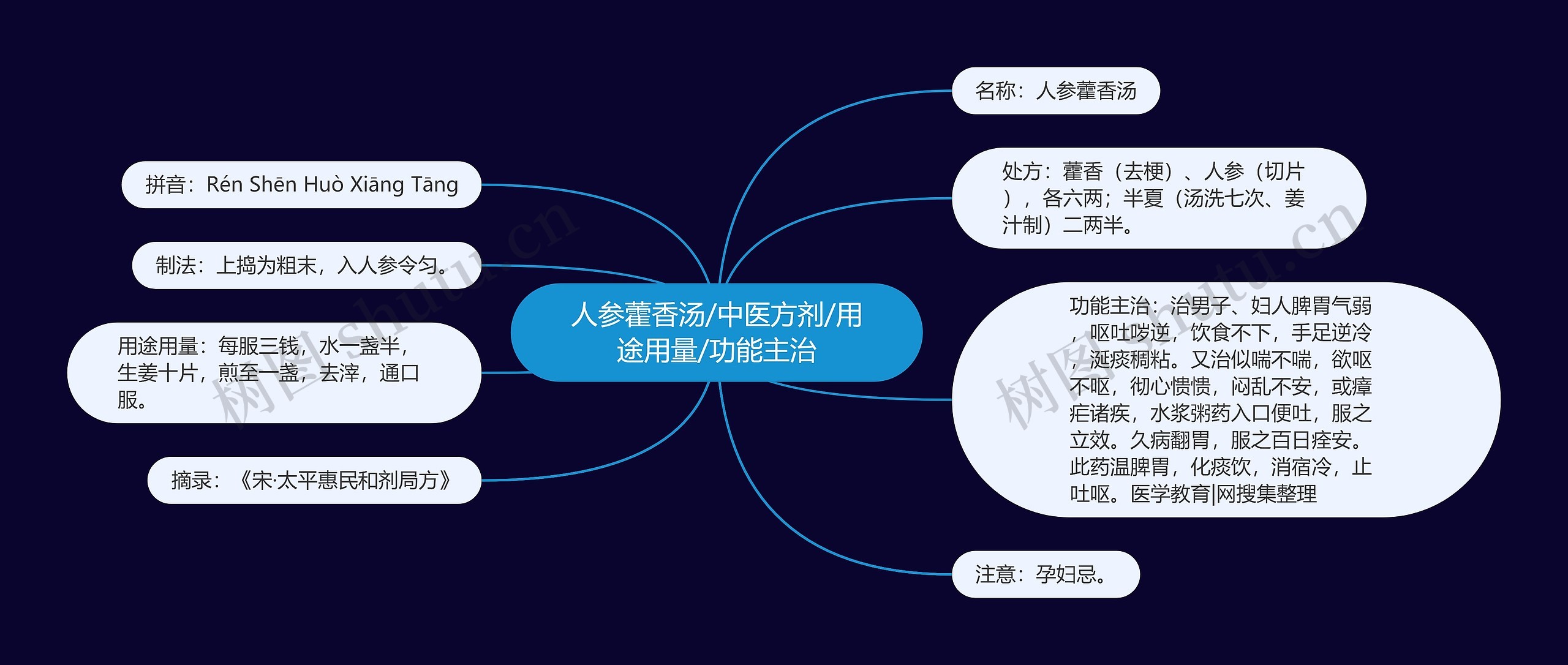 人参藿香汤/中医方剂/用途用量/功能主治

名称：人参藿香汤

处方：藿香（去梗）、人参（切片），各六两；半夏（汤洗七次、姜汁制）二两半。

功能主治：治男子、妇人脾胃气弱，呕吐哕逆，饮食不下，手足逆冷，涎痰稠粘。又治似喘不喘，欲呕不呕，彻心愦愦，闷乱不安，或瘴疟诸疾，水浆粥药入口便吐，服之立效。久病翻胃，服之百日痊安。此药温脾胃，化痰饮，消宿冷，止吐呕。医学教育|网搜集整理

注意：孕妇忌。

拼音：Rén Shēn Huò Xiāng Tāng

制法：上捣为粗末，入人参令匀。

用途用量：每服三钱，水一盏半，生姜十片，煎至一盏，去滓，通口服。

摘录：《宋·太平惠民和剂局方》

树图 shutu.cn

树图 shutu.cn